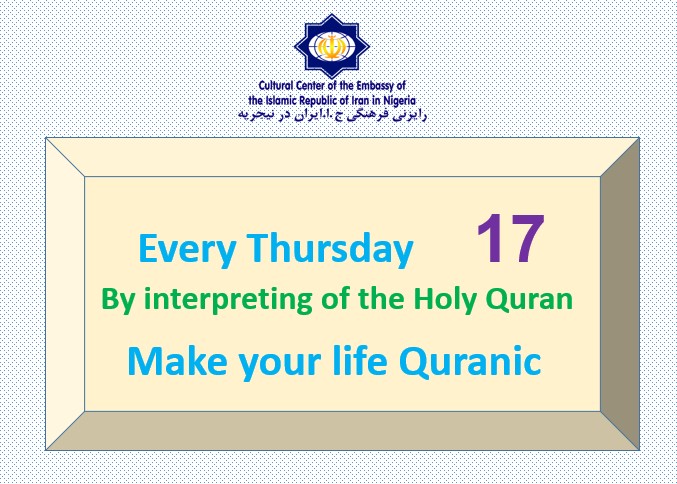 Cultural Center of the Embassy of
the Islamic Republic of Iran in Nigeria
رایزنی فرهنگی ج.ا.ایران در نیجریه

Every Thursday 17

By interpreting of the Holy Quran

Make your life Quranic